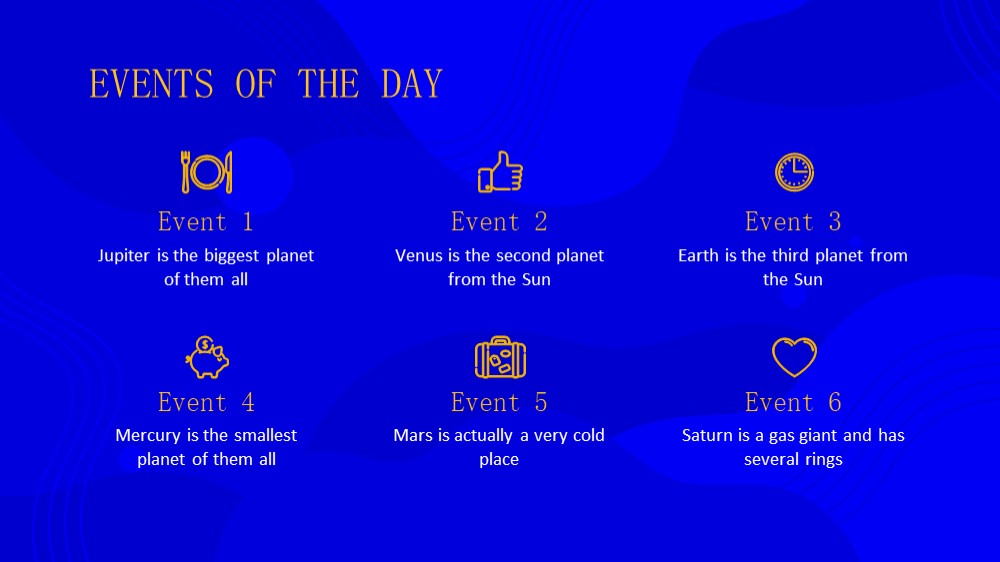 EVENTS OF THE DAY

Event 1
Jupiter is the biggest planet of them all

Event 2
Venus is the second planet from the Sun

Event 3
Earth is the third planet from the Sun

Event 4
Mercury is the smallest planet of them all

Event 5
Mars is actually a very cold place

Event 6
Saturn is a gas giant and has several rings